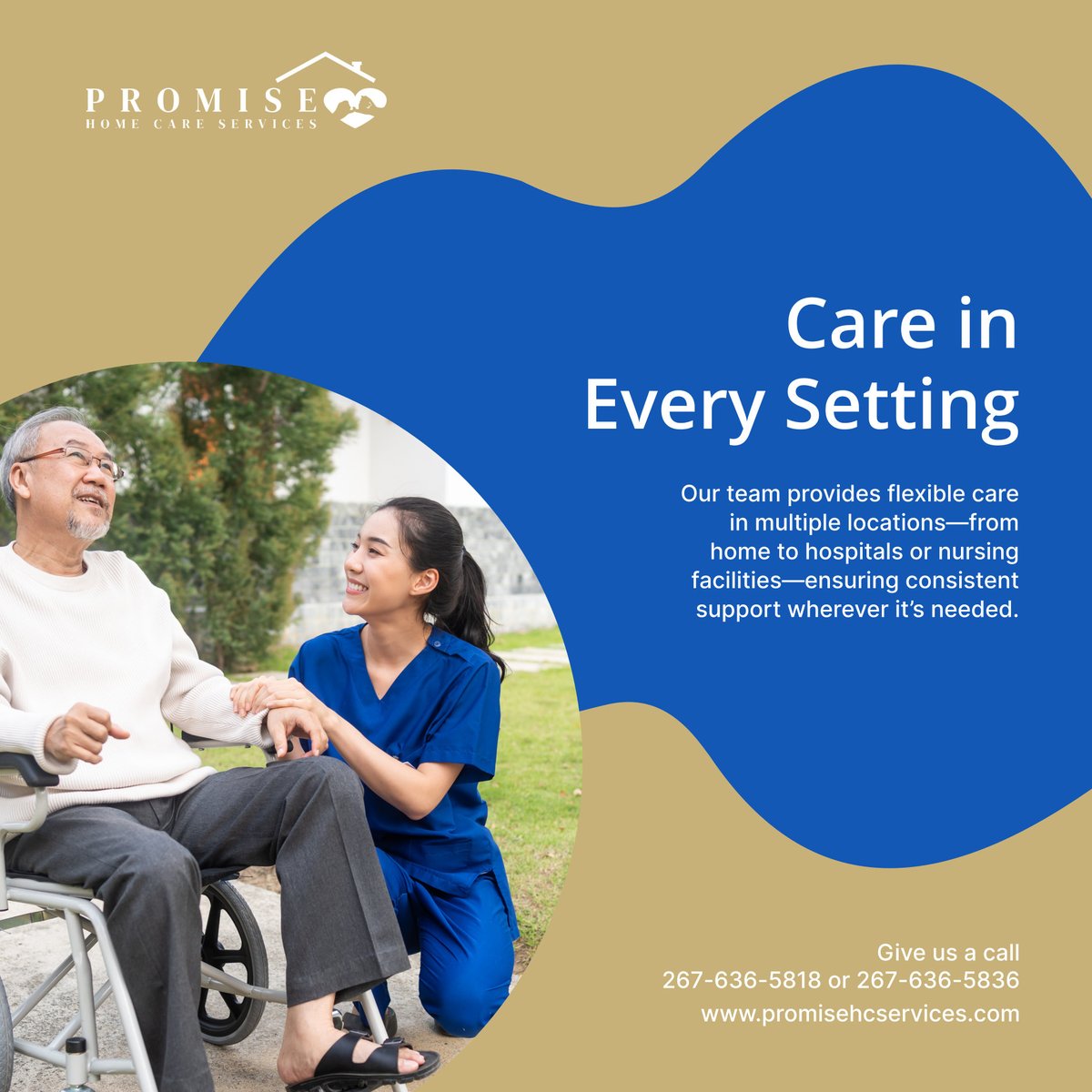 PROMISE
HOME CARE SERVICES

Care in Every Setting

Our team provides flexible care in multiple locations—from home to hospitals or nursing facilities—ensuring consistent support wherever it's needed.

Give us a call
267-636-5818 or 267-636-5836
www.promisehcservices.com